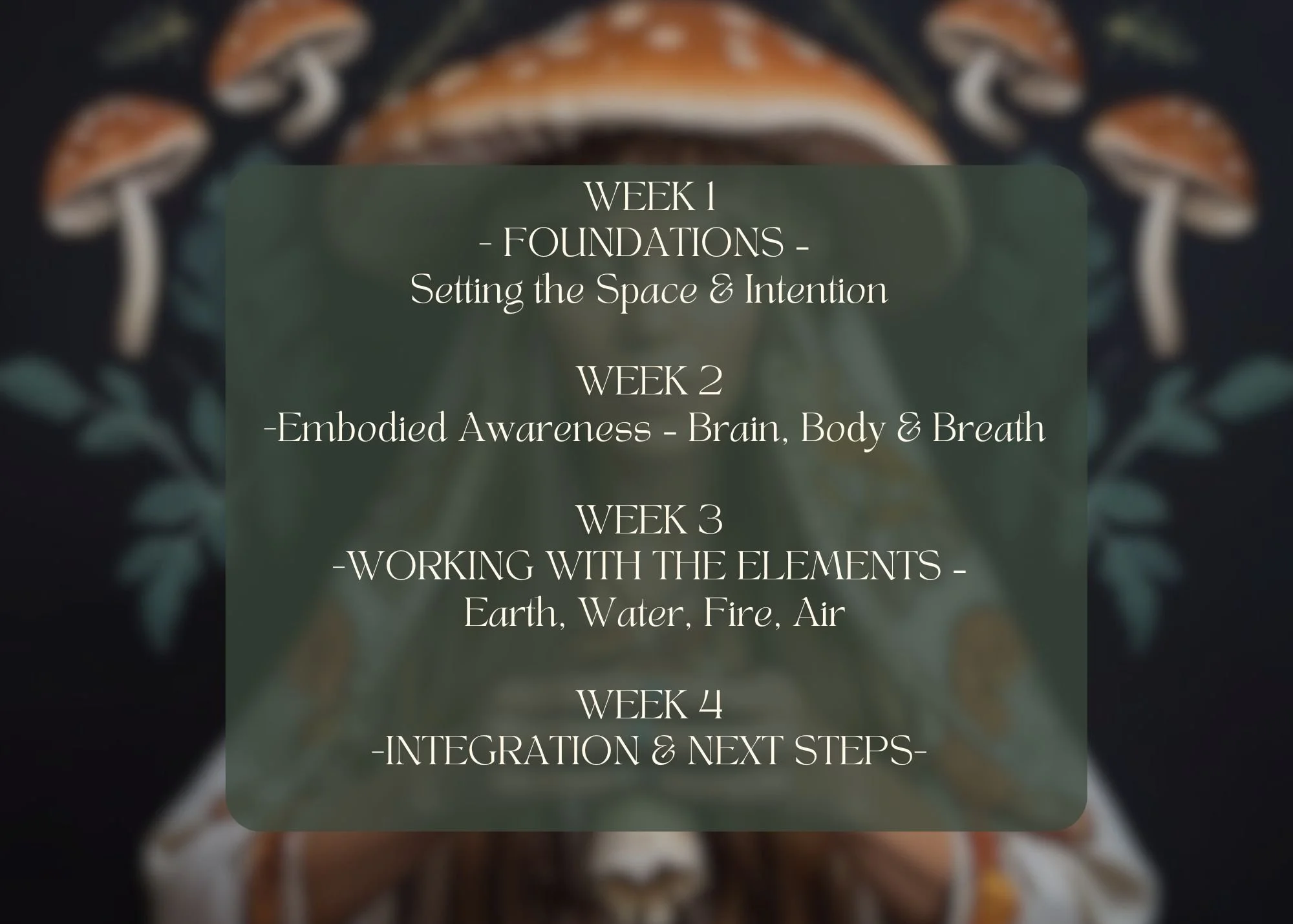 WEEK 1
- FOUNDATIONS -
Setting the Space & Intention

WEEK 2
-Embodied Awareness - Brain, Body & Breath

WEEK 3
-WORKING WITH THE ELEMENTS -
Earth, Water, Fire, Air

WEEK 4
-INTEGRATION & NEXT STEPS-